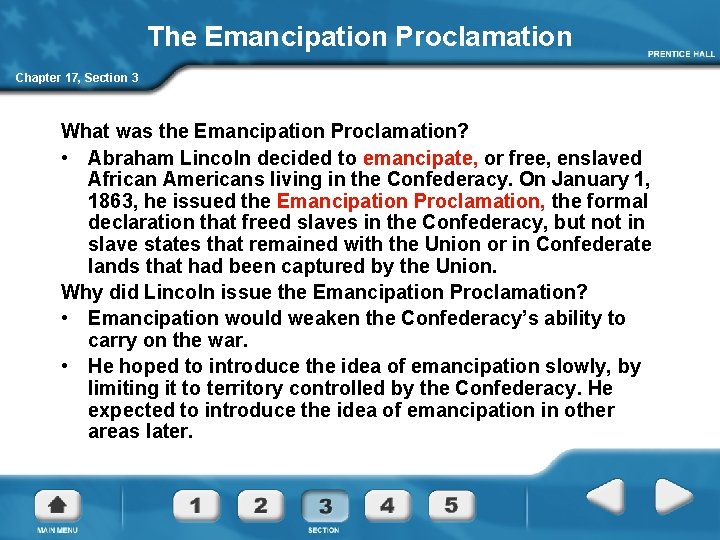 The Emancipation Proclamation

PRENTICE HALL

Chapter 17, Section 3

What was the Emancipation Proclamation?

• Abraham Lincoln decided to emancipate, or free, enslaved African Americans living in the Confederacy. On January 1, 1863, he issued the Emancipation Proclamation, the formal declaration that freed slaves in the Confederacy, but not in slave states that remained with the Union or in Confederate lands that had been captured by the Union.

Why did Lincoln issue the Emancipation Proclamation?

• Emancipation would weaken the Confederacy's ability to carry on the war.

• He hoped to introduce the idea of emancipation slowly, by limiting it to territory controlled by the Confederacy. He expected to introduce the idea of emancipation in other areas later.

MAIN MENU

1 2 3 4 5

SECTION